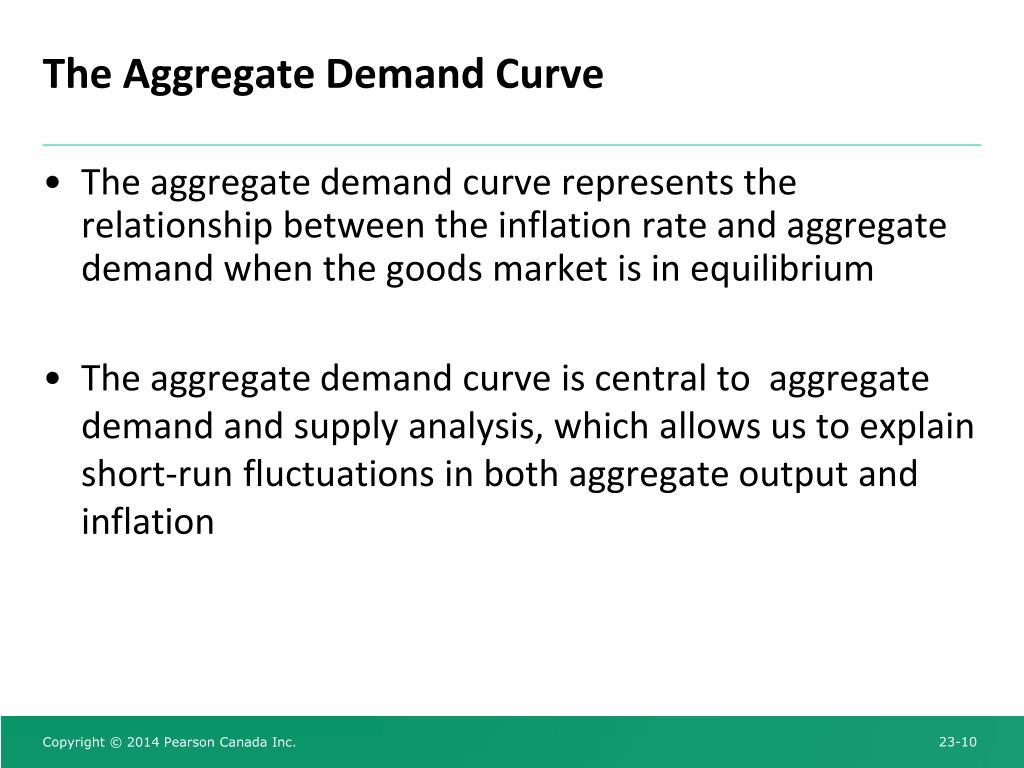 The Aggregate Demand Curve

• The aggregate demand curve represents the relationship between the inflation rate and aggregate demand when the goods market is in equilibrium

• The aggregate demand curve is central to aggregate demand and supply analysis, which allows us to explain short-run fluctuations in both aggregate output and inflation

Copyright © 2014 Pearson Canada Inc.

23-10